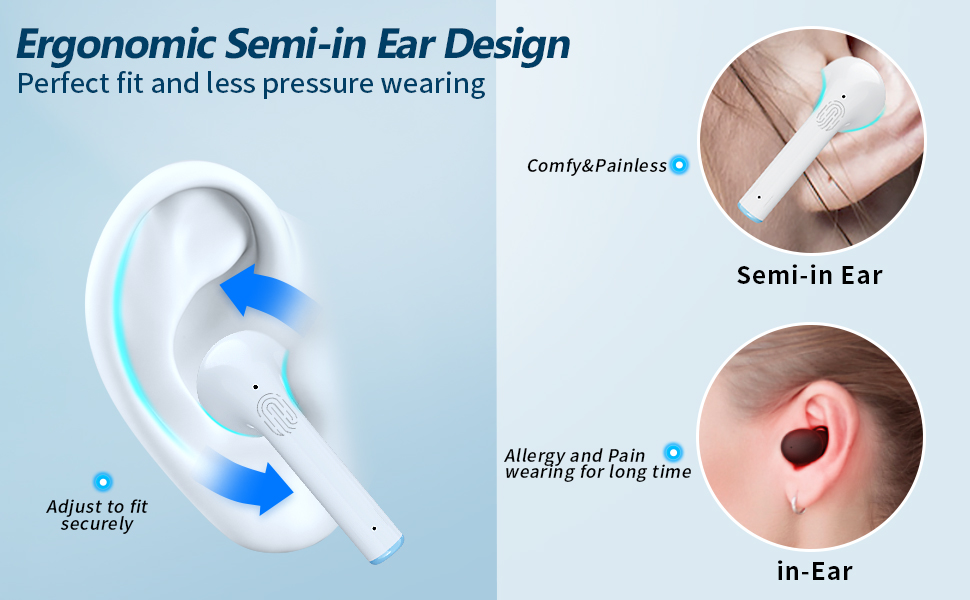 Ergonomic Semi-in Ear Design
Perfect fit and less pressure wearing

Adjust to fit securely

Comfy&Painless

Semi-in Ear

Allergy and Pain wearing for long time

in-Ear